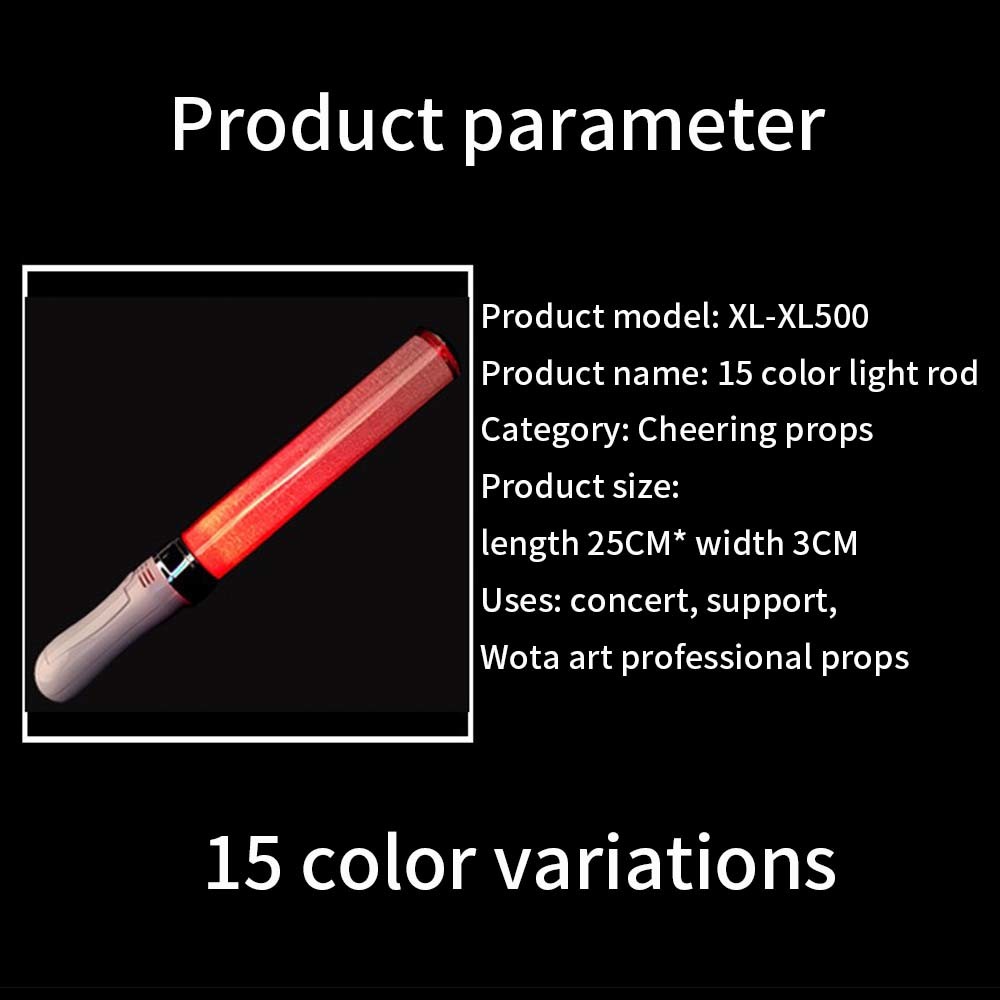 Product parameter

Product model: XL-XL500
Product name: 15 color light rod
Category: Cheering props
Product size:
length 25CM* width 3CM
Uses: concert, support,
Wota art professional props

15 color variations